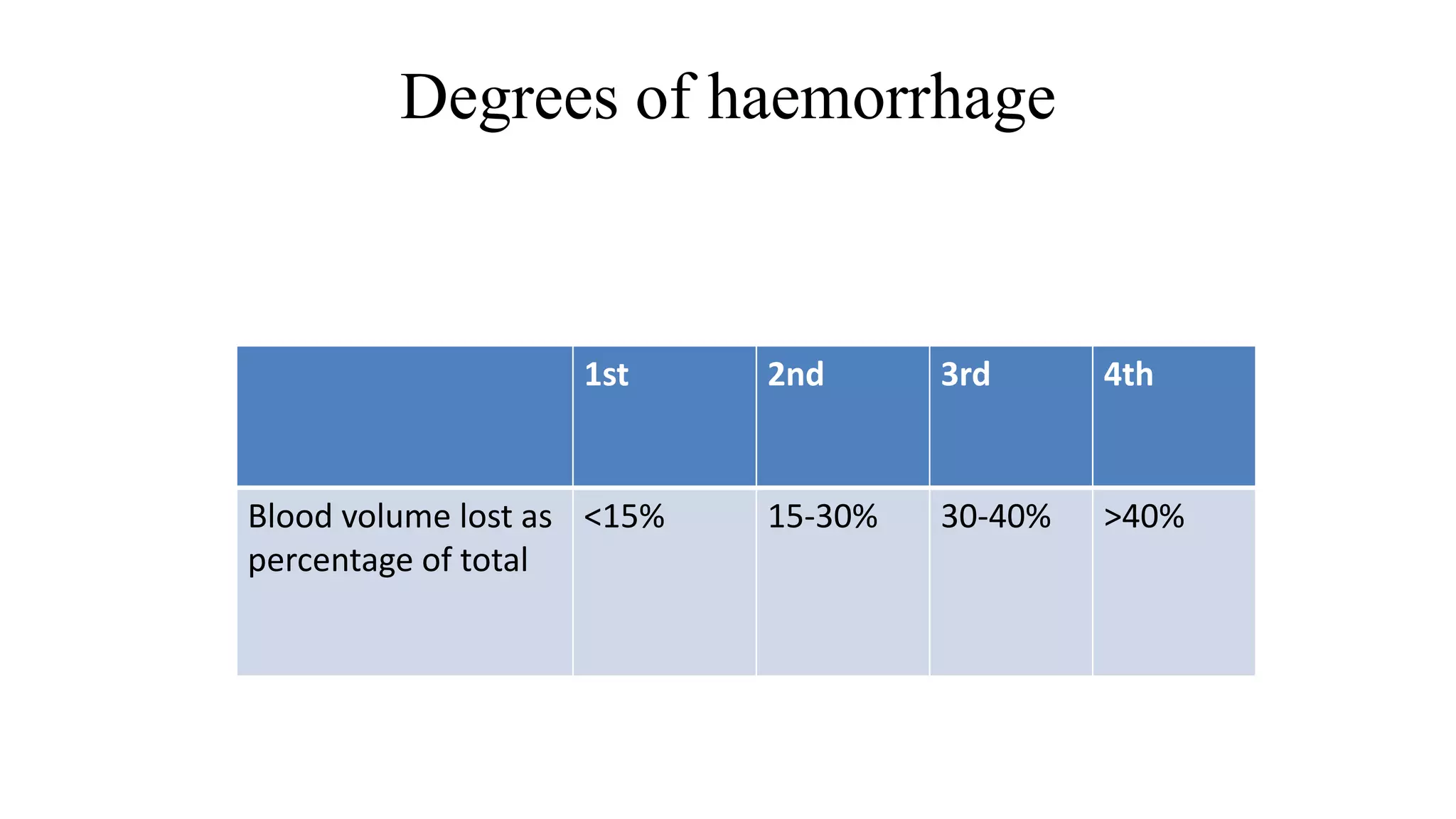 Degrees of haemorrhage

| | 1st | 2nd | 3rd | 4th |
|---|---|---|---|---|
| Blood volume lost as percentage of total | <15% | 15-30% | 30-40% | >40% |